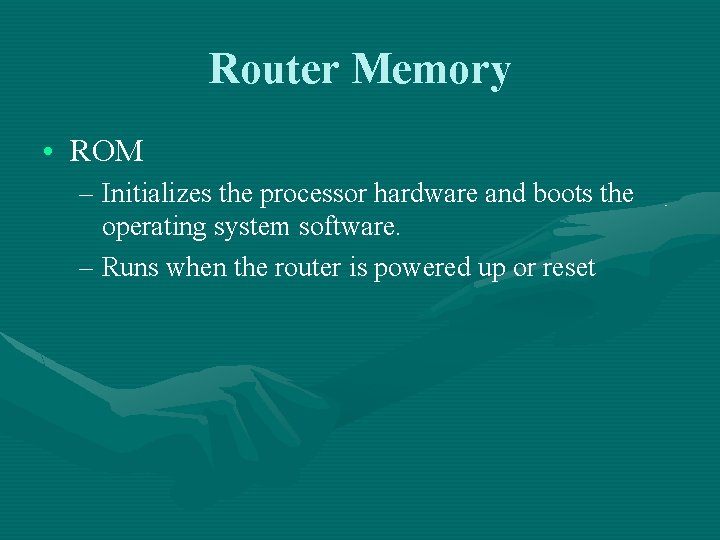 Router Memory

• ROM
 – Initializes the processor hardware and boots the operating system software.
 – Runs when the router is powered up or reset